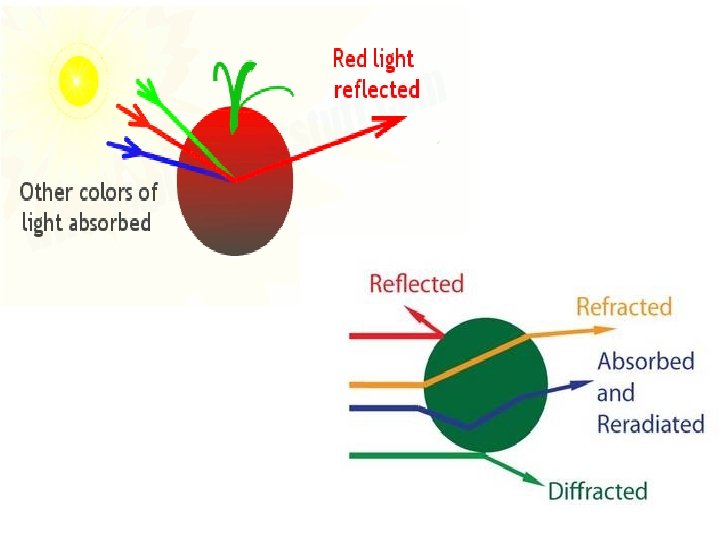 Red light reflected

Other colors of light absorbed

Reflected

Refracted

Absorbed and Reradiated

Diffracted